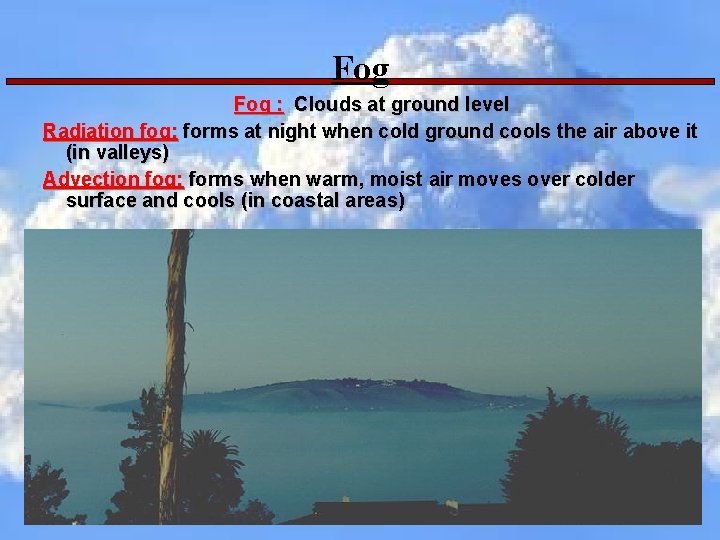 Fog

Fog : Clouds at ground level

Radiation fog: forms at night when cold ground cools the air above it (in valleys)

Advection fog: forms when warm, moist air moves over colder surface and cools (in coastal areas)